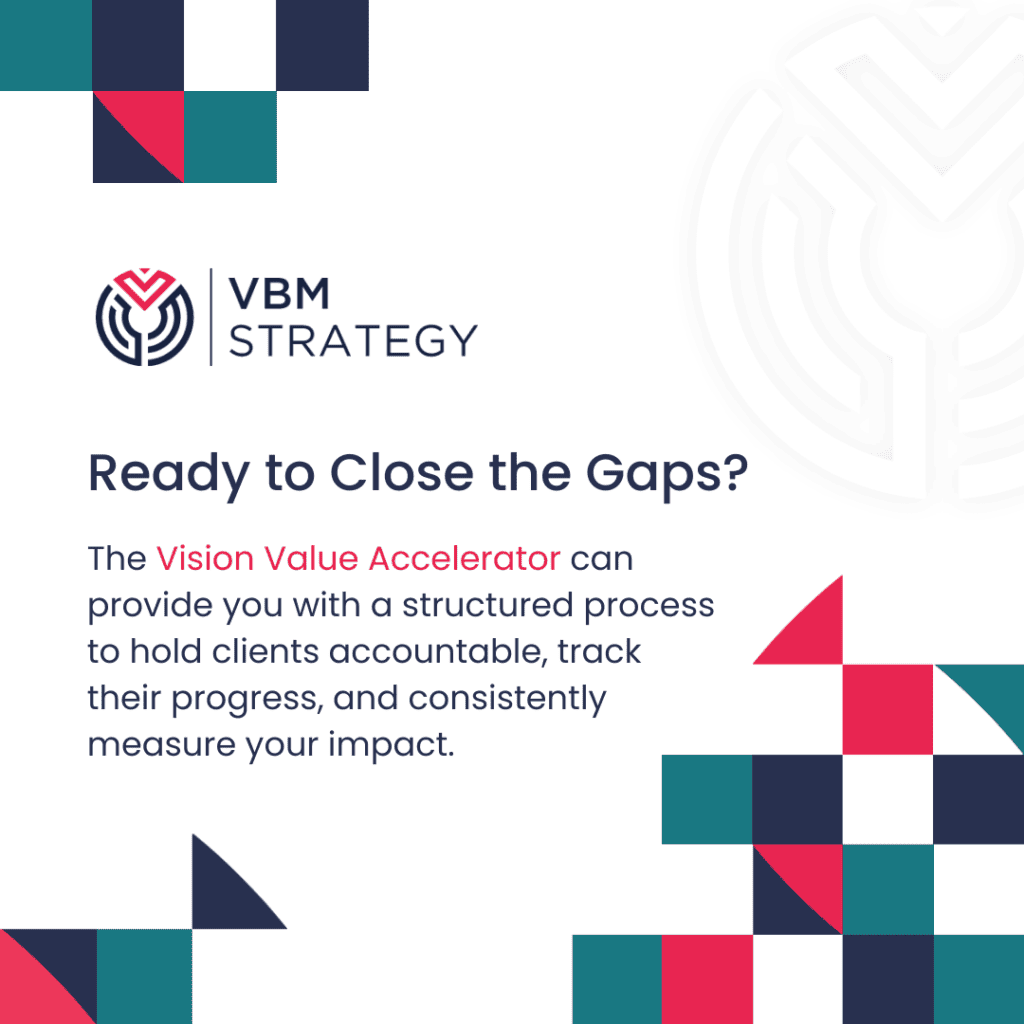 VBM
STRATEGY

Ready to Close the Gaps?

The Vision Value Accelerator can provide you with a structured process to hold clients accountable, track their progress, and consistently measure your impact.